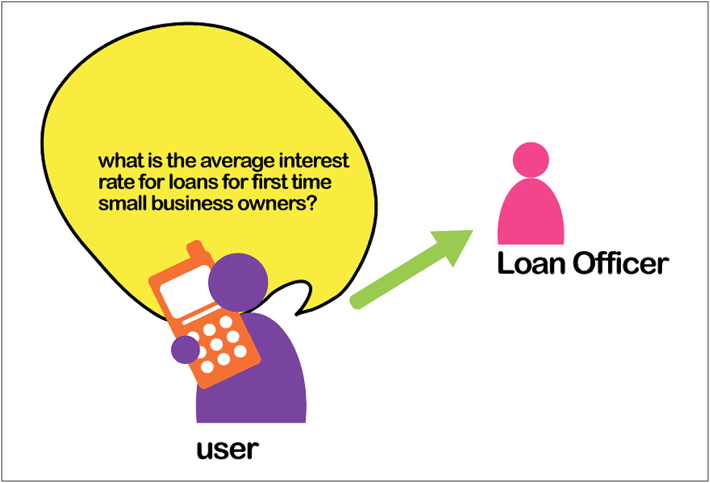 what is the average interest rate for loans for first time small business owners?

Loan Officer

user